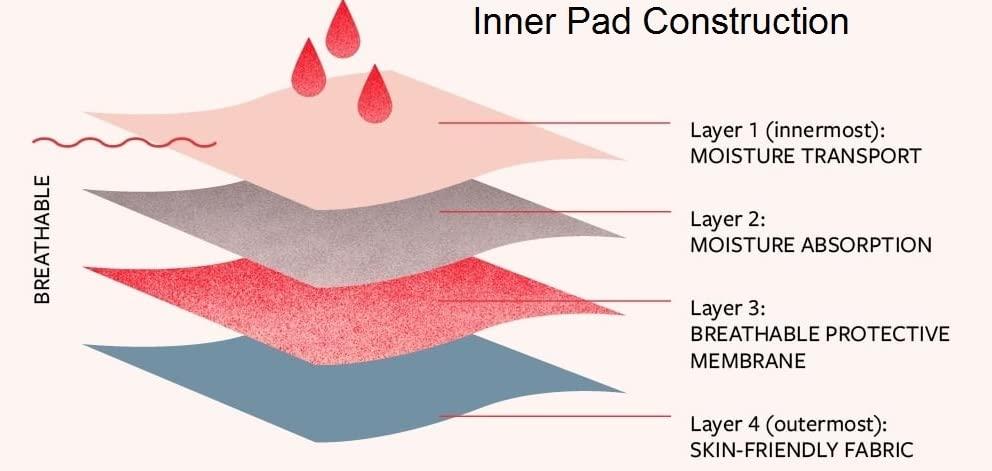 Inner Pad Construction

BREATHABLE

Layer 1 (innermost):
MOISTURE TRANSPORT

Layer 2:
MOISTURE ABSORPTION

Layer 3:
BREATHABLE PROTECTIVE MEMBRANE

Layer 4 (outermost):
SKIN-FRIENDLY FABRIC